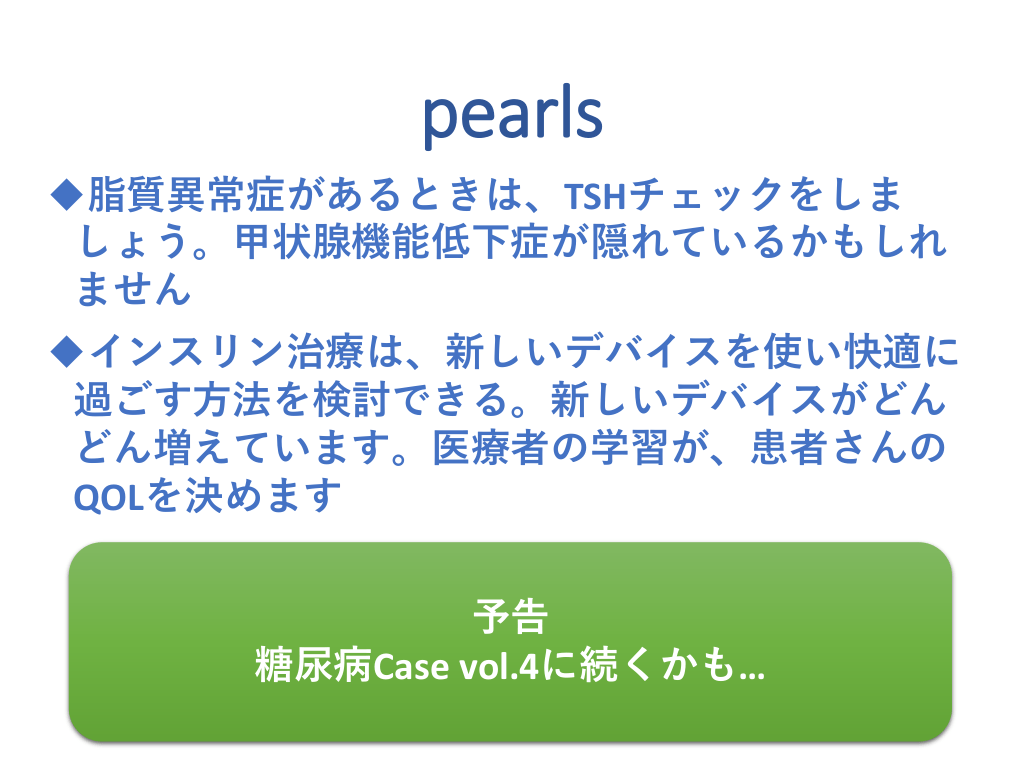 pearls

◆脂質異常症があるときは、TSHチェックをしましょう。甲状腺機能低下症が隠れているかもしれません

◆インスリン治療は、新しいデバイスを使い快適に過ごす方法を検討できる。新しいデバイスがどんどん増えています。医療者の学習が、患者さんのQOLを決めます

予告
糖尿病Case vol.4に続くかも…